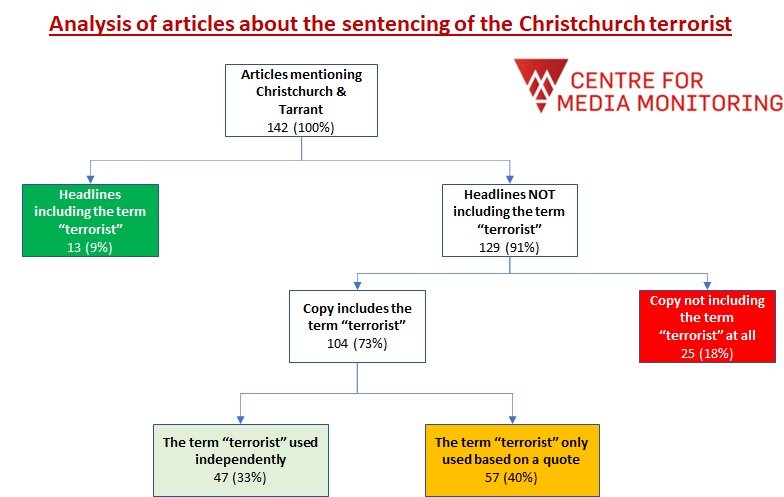 Analysis of articles about the sentencing of the Christchurch terrorist

CENTRE FOR MEDIA MONITORING

Articles mentioning Christchurch & Tarrant
142 (100%)

Headlines including the term "terrorist"
13 (9%)

Headlines NOT including the term "terrorist"
129 (91%)

Copy includes the term "terrorist"
104 (73%)

Copy not including the term "terrorist" at all
25 (18%)

The term "terrorist" used independently
47 (33%)

The term "terrorist" only used based on a quote
57 (40%)